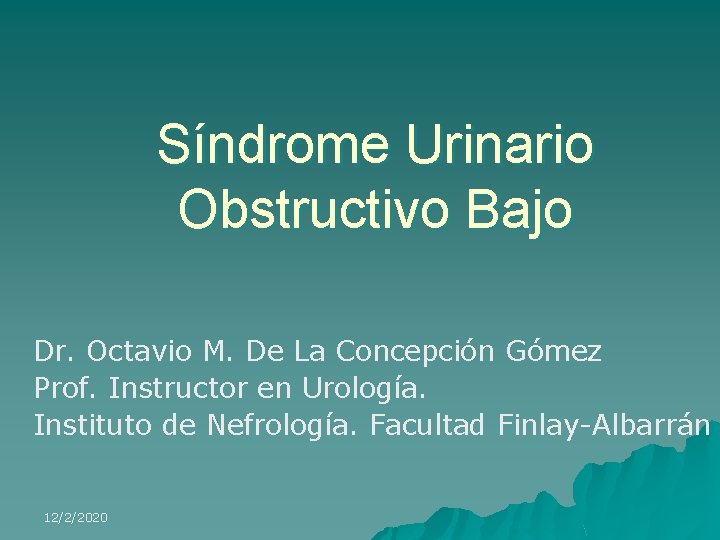 Síndrome Urinario Obstructivo Bajo

Dr. Octavio M. De La Concepción Gómez
Prof. Instructor en Urología.
Instituto de Nefrología. Facultad Finlay-Albarrán

12/2/2020